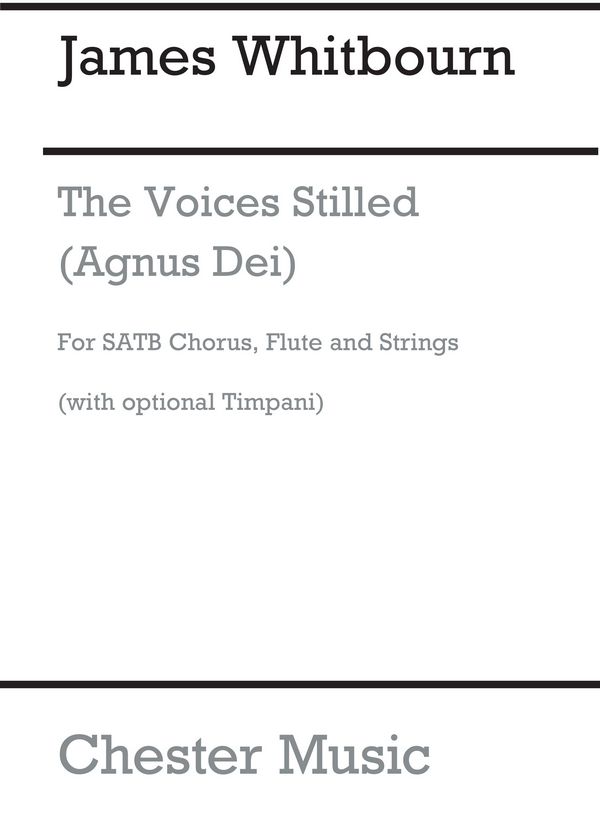 James Whitbourn

The Voices Stilled
(Agnus Dei)

For SATB Chorus, Flute and Strings

(with optional Timpani)

Chester Music